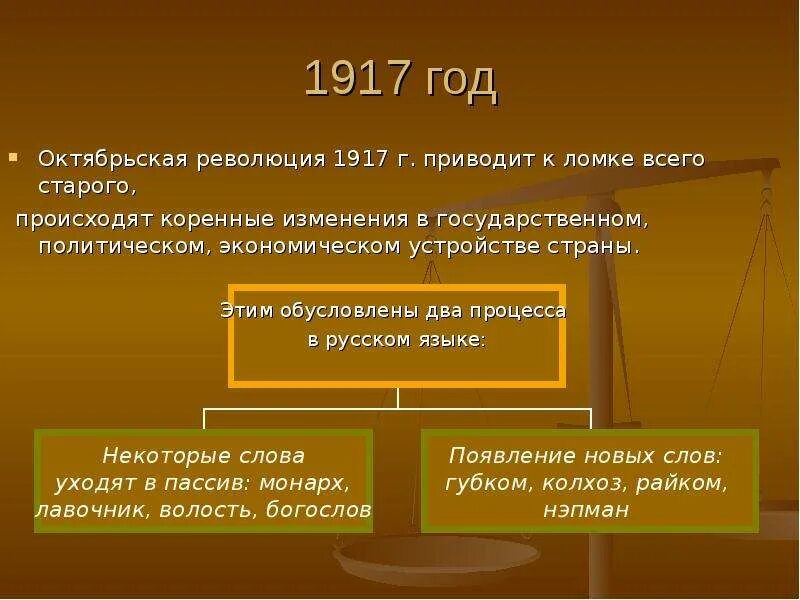 1917 год

Октябрьская революция 1917 г. приводит к ломке всего старого,

происходят коренные изменения в государственном, политическом, экономическом устройстве страны.

Этим обусловлены два процесса в русском языке:

Некоторые слова уходят в пассив: монарх, лавочник, волость, богослов

Появление новых слов: губком, колхоз, райком, нэпман